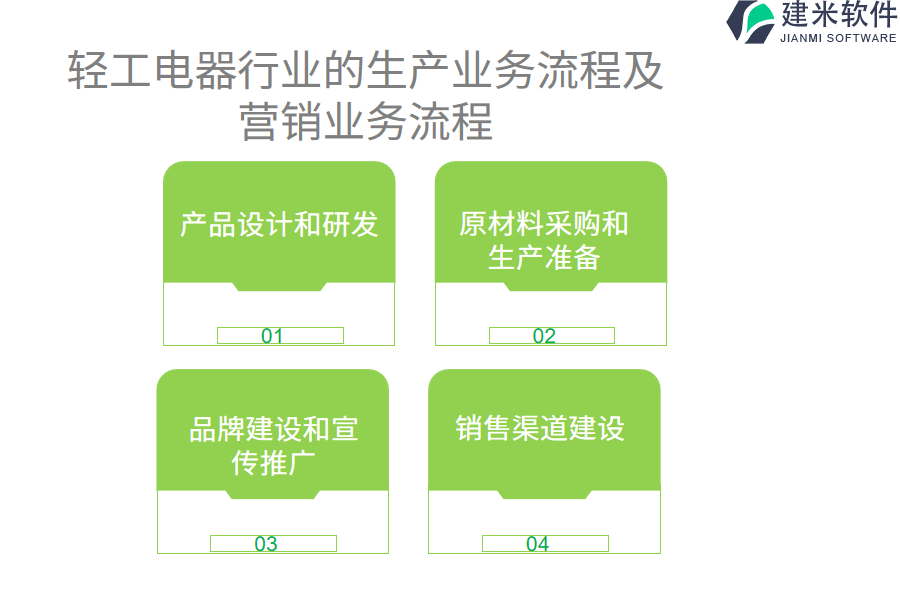 建米软件
JIANMI SOFTWARE

轻工电器行业的生产业务流程及营销业务流程

产品设计和研发

01

原材料采购和生产准备

02

品牌建设和宣传推广

03

销售渠道建设

04